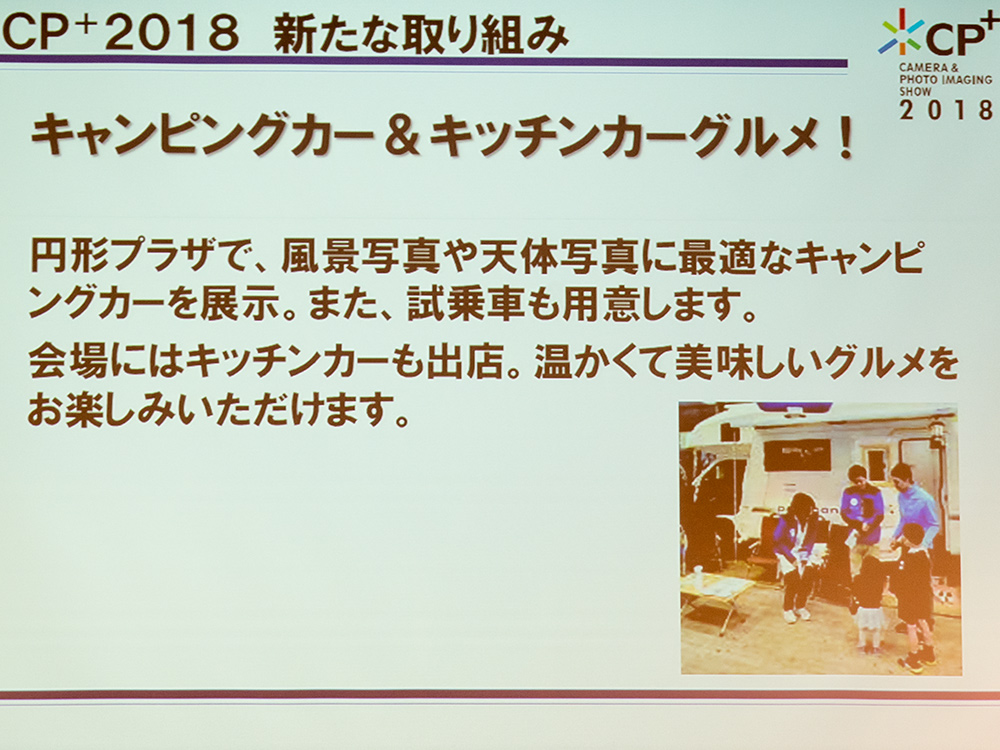 CP+2018　新たな取り組み

CP+
CAMERA & PHOTO IMAGING SHOW
2018

キャンピングカー＆キッチンカーグルメ！

円形プラザで、風景写真や天体写真に最適なキャンピングカーを展示。また、試乗車も用意します。

会場にはキッチンカーも出店。温かくて美味しいグルメをお楽しみいただけます。